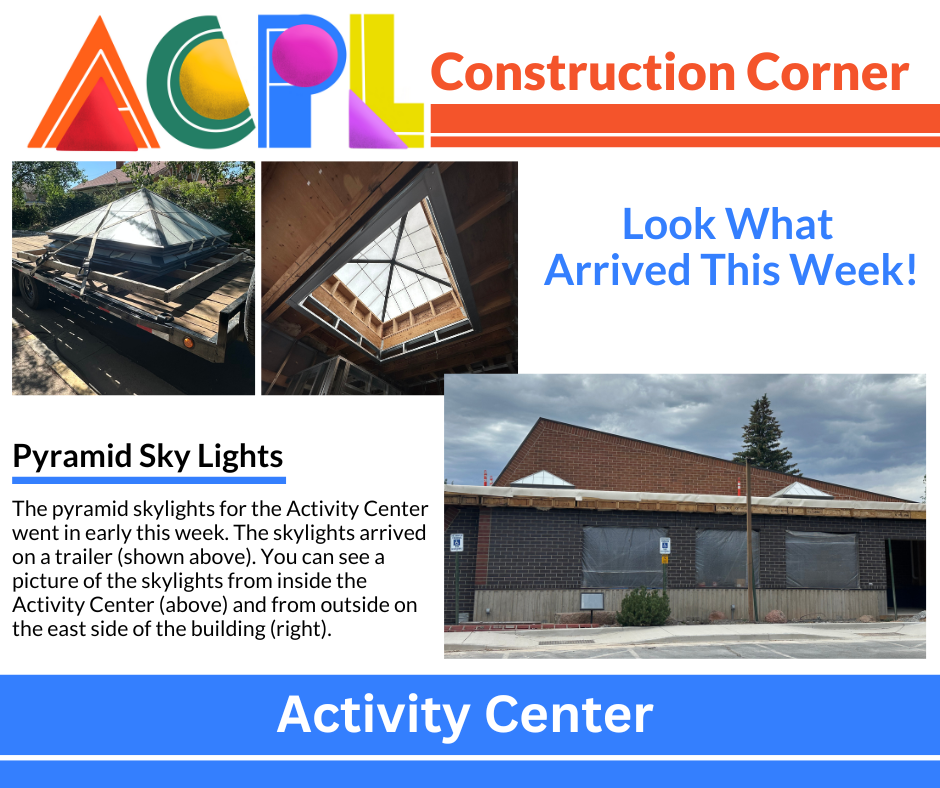 ACPL

Construction Corner

Look What Arrived This Week!

Pyramid Sky Lights

The pyramid skylights for the Activity Center went in early this week. The skylights arrived on a trailer (shown above). You can see a picture of the skylights from inside the Activity Center (above) and from outside on the east side of the building (right).

Activity Center